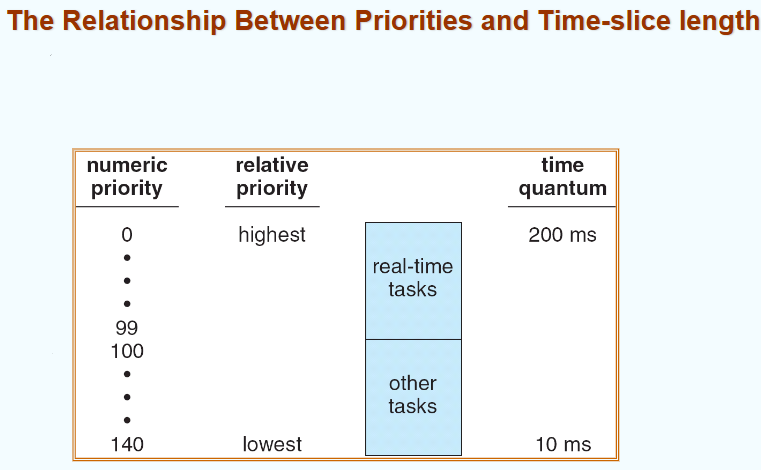 The Relationship Between Priorities and Time-slice length

| numeric priority | relative priority | | time quantum |
|---|---|---|---|
| 0 | highest | real-time tasks | 200 ms |
| • | | | |
| • | | | |
| • | | | |
| 99 | | | |
| 100 | | other tasks | |
| • | | | |
| • | | | |
| • | | | |
| 140 | lowest | | 10 ms |